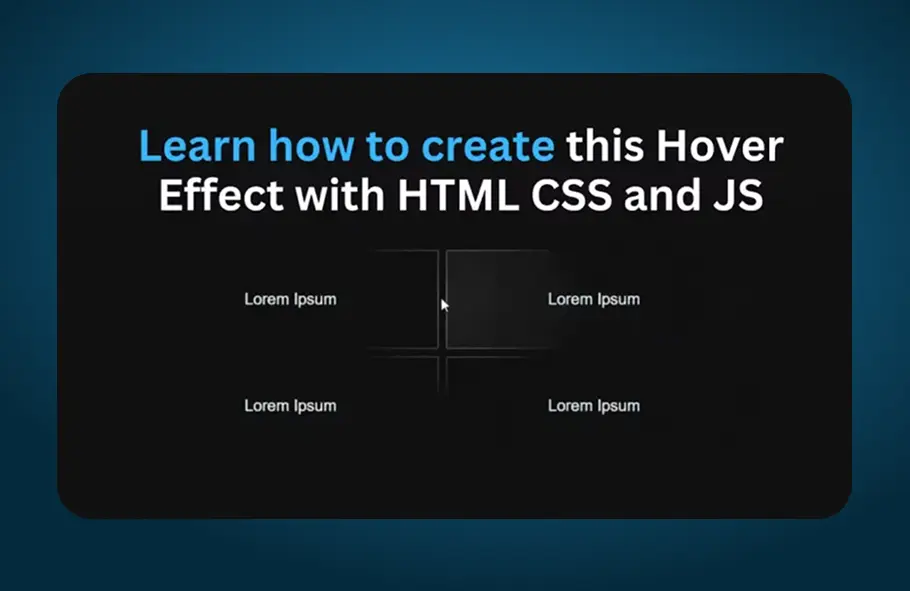 Learn how to create this Hover Effect with HTML CSS and JS

Lorem Ipsum

Lorem Ipsum

Lorem Ipsum

Lorem Ipsum